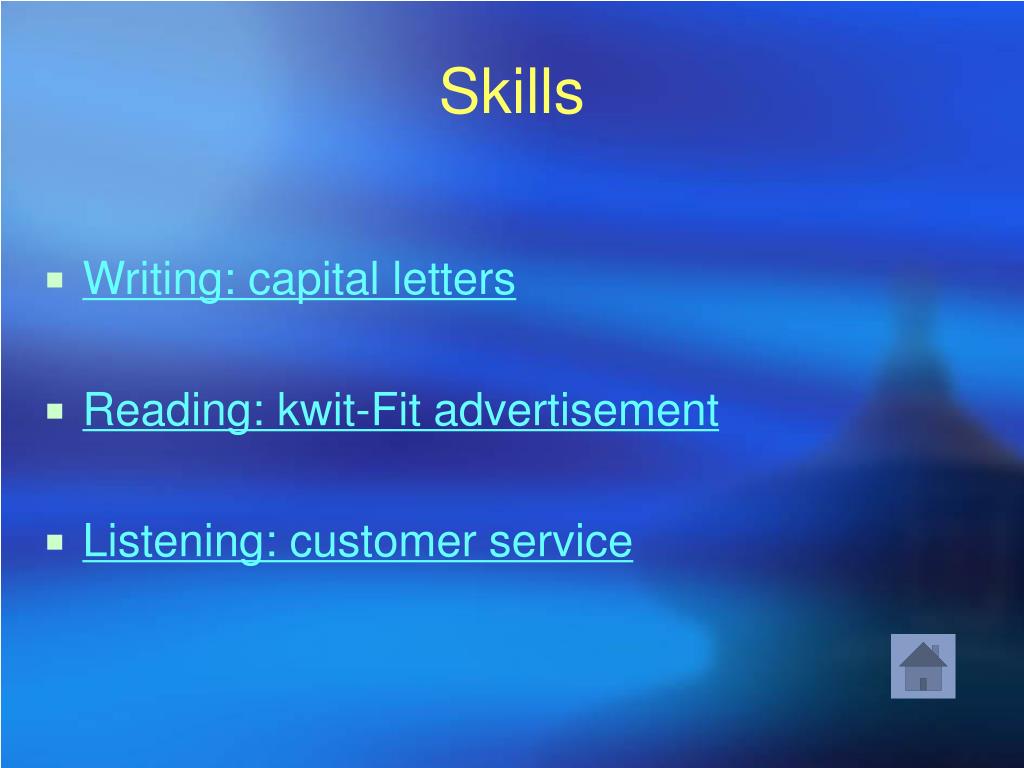 Skills

- Writing: capital letters
- Reading: kwit-Fit advertisement
- Listening: customer service